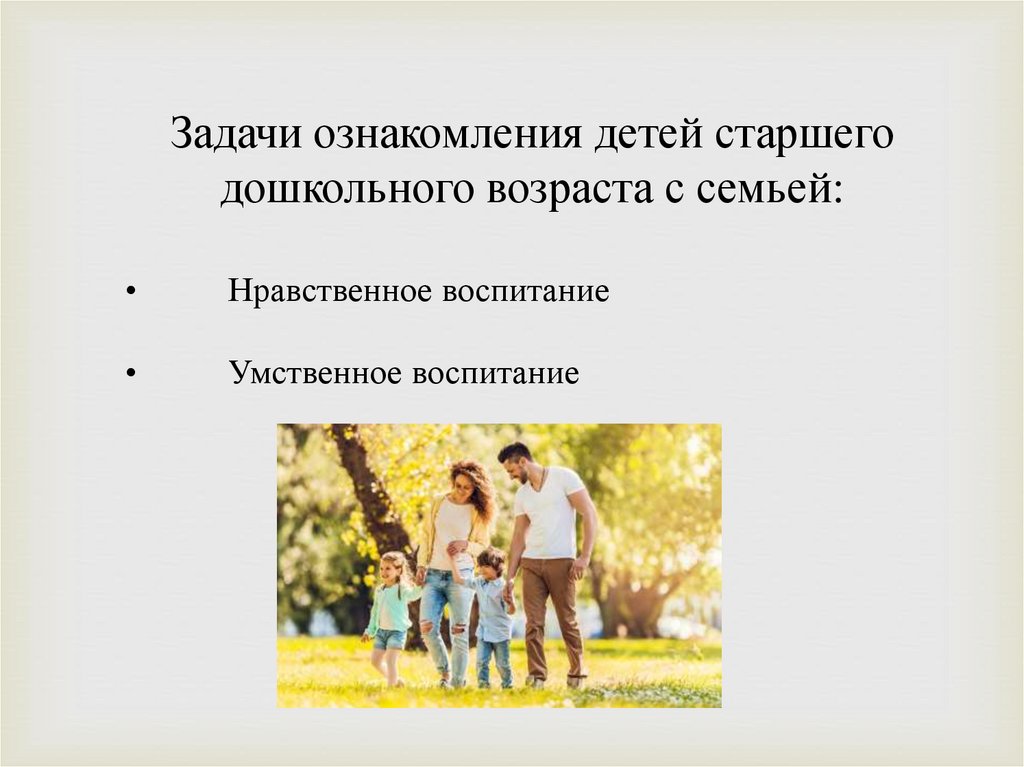 Задачи ознакомления детей старшего дошкольного возраста с семьей:

• Нравственное воспитание

• Умственное воспитание